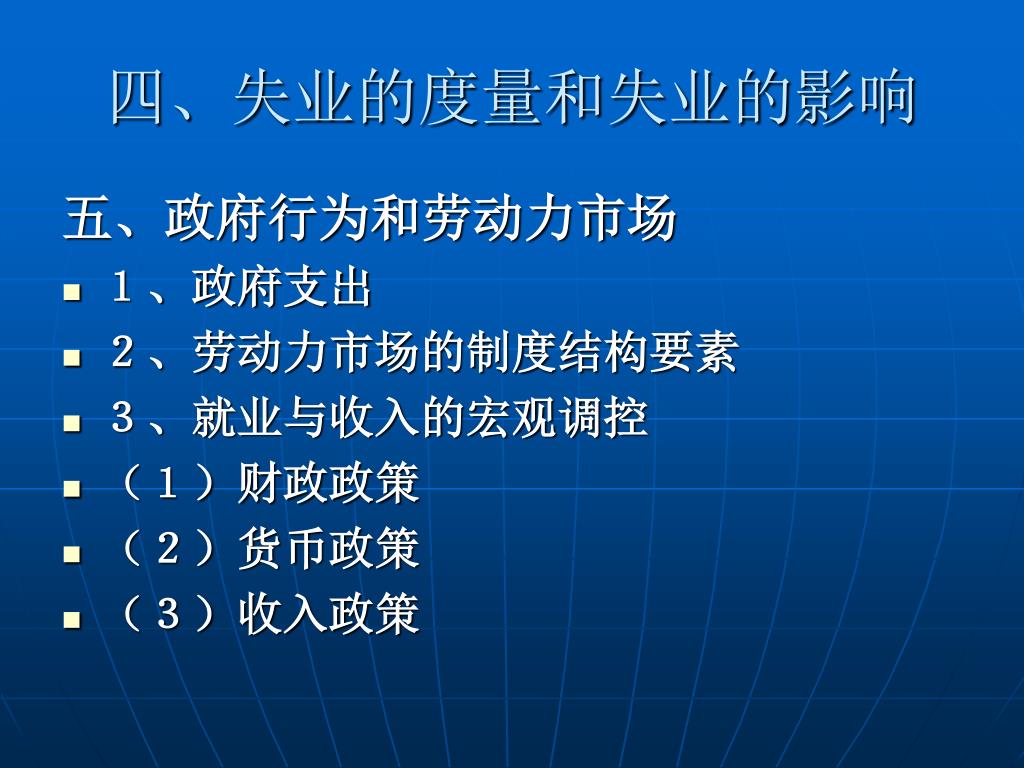 四、失业的度量和失业的影响

五、政府行为和劳动力市场

- 1、政府支出
- 2、劳动力市场的制度结构要素
- 3、就业与收入的宏观调控
- （1）财政政策
- （2）货币政策
- （3）收入政策